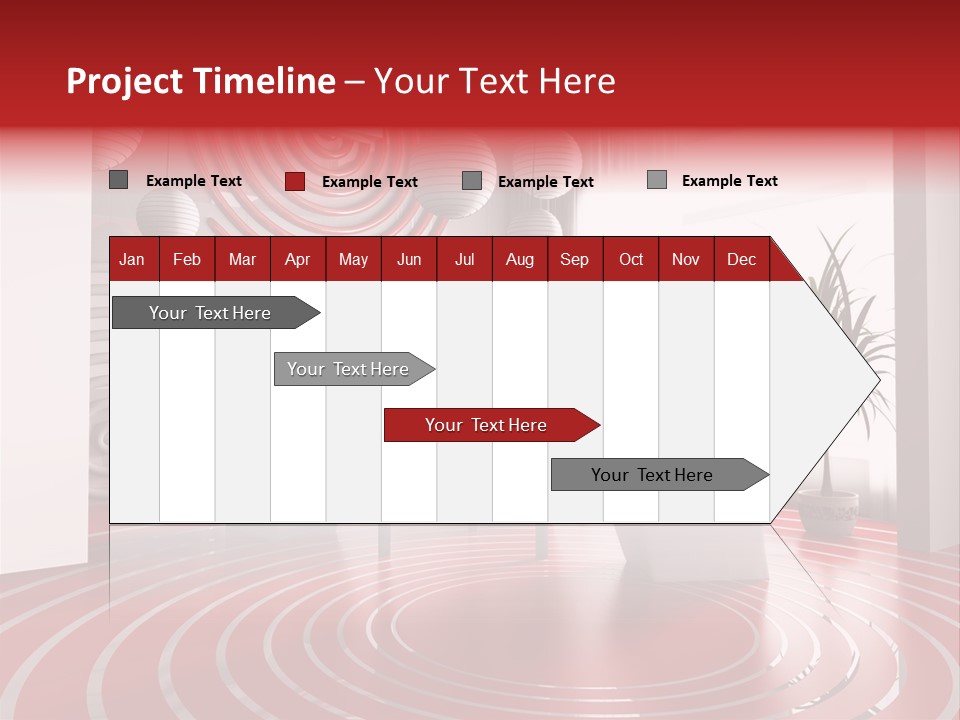 Project Timeline – Your Text Here

Example Text
Example Text
Example Text
Example Text

| Jan | Feb | Mar | Apr | May | Jun | Jul | Aug | Sep | Oct | Nov | Dec |
|---|---|---|---|---|---|---|---|---|---|---|---|

Your Text Here

Your Text Here

Your Text Here

Your Text Here